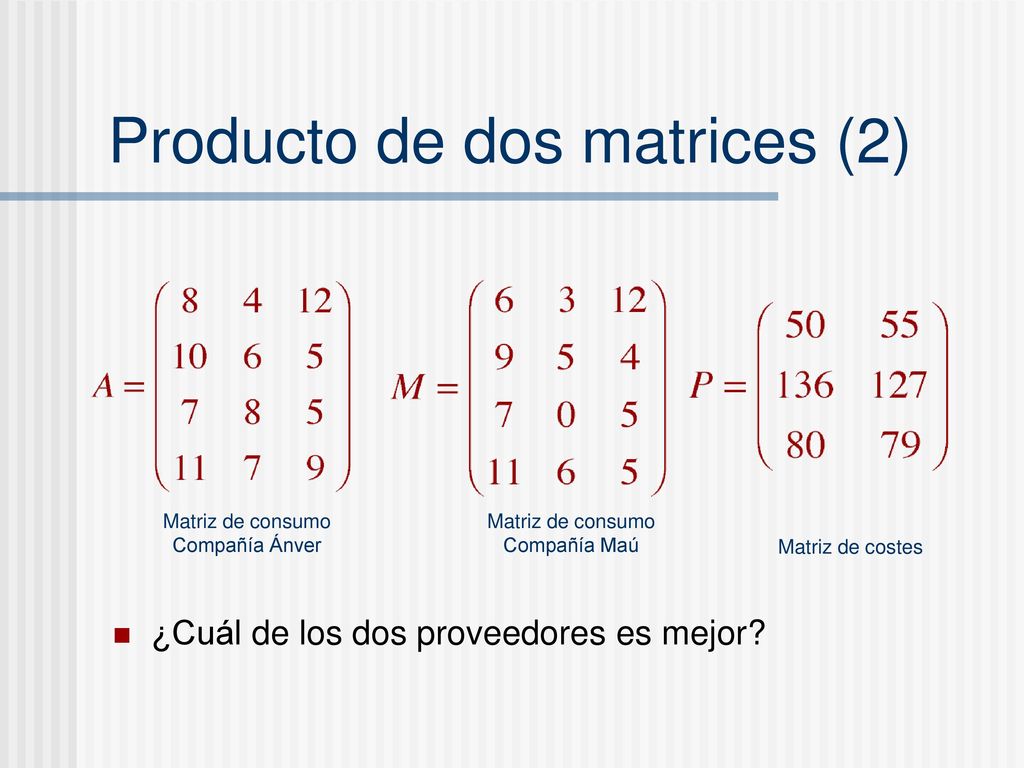 Producto de dos matrices (2)

$A = \begin{pmatrix} 8 & 4 & 12 \\ 10 & 6 & 5 \\ 7 & 8 & 5 \\ 11 & 7 & 9 \end{pmatrix}$

Matriz de consumo
Compañía Ánver

$M = \begin{pmatrix} 6 & 3 & 12 \\ 9 & 5 & 4 \\ 7 & 0 & 5 \\ 11 & 6 & 5 \end{pmatrix}$

Matriz de consumo
Compañía Maú

$P = \begin{pmatrix} 50 & 55 \\ 136 & 127 \\ 80 & 79 \end{pmatrix}$

Matriz de costes

¿Cuál de los dos proveedores es mejor?